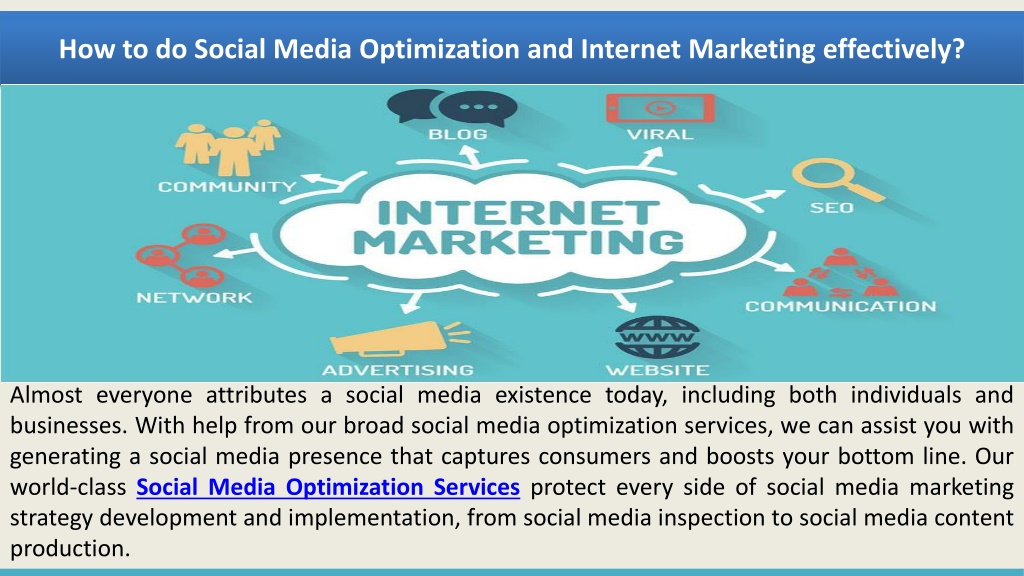 How to do Social Media Optimization and Internet Marketing effectively?

BLOG

VIRAL

COMMUNITY

SEO

INTERNET MARKETING

NETWORK

COMMUNICATION

ADVERTISING

WWW

WEBSITE

Almost everyone attributes a social media existence today, including both individuals and businesses. With help from our broad social media optimization services, we can assist you with generating a social media presence that captures consumers and boosts your bottom line. Our world-class Social Media Optimization Services protect every side of social media marketing strategy development and implementation, from social media inspection to social media content production.